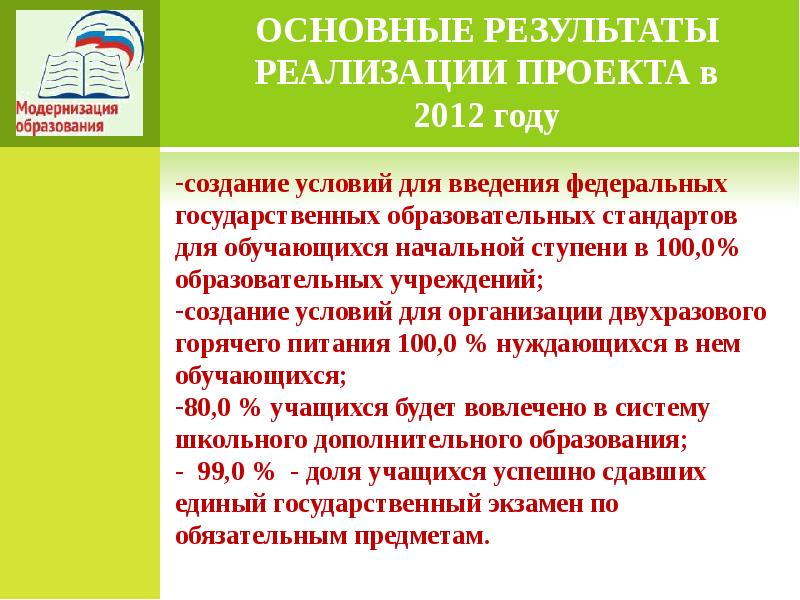 Модернизация образования

ОСНОВНЫЕ РЕЗУЛЬТАТЫ РЕАЛИЗАЦИИ ПРОЕКТА в 2012 году

-создание условий для введения федеральных государственных образовательных стандартов для обучающихся начальной ступени в 100,0% образовательных учреждений;
-создание условий для организации двухразового горячего питания 100,0 % нуждающихся в нем обучающихся;
-80,0 % учащихся будет вовлечено в систему школьного дополнительного образования;
- 99,0 % - доля учащихся успешно сдавших единый государственный экзамен по обязательным предметам.